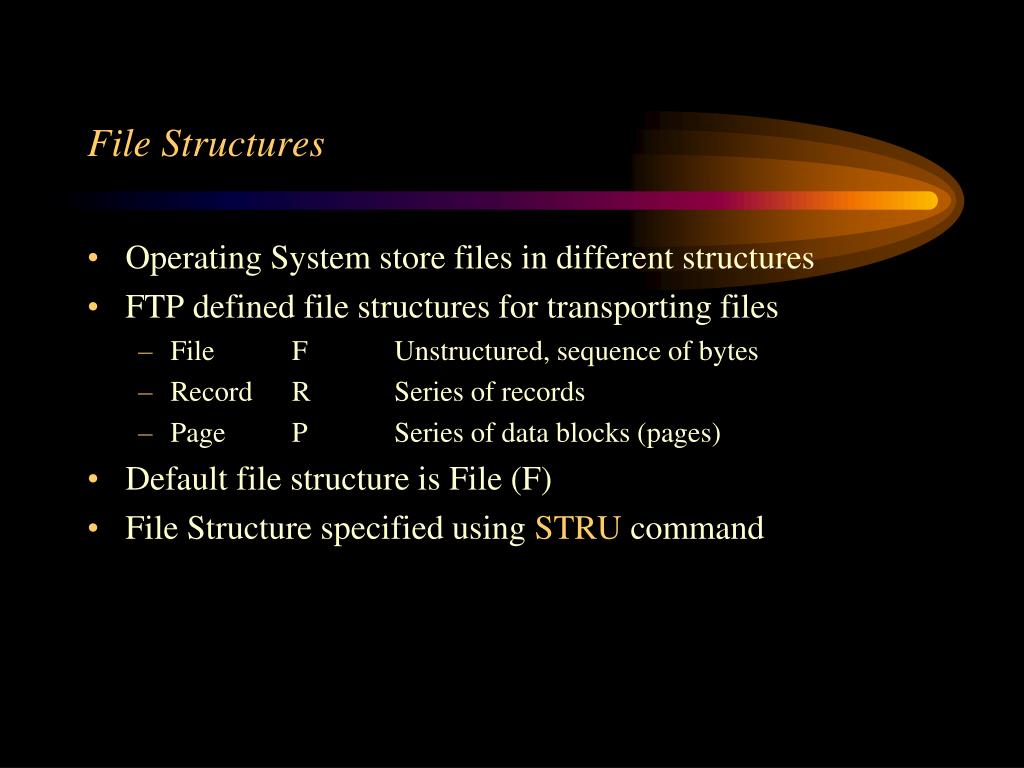 File Structures

• Operating System store files in different structures
• FTP defined file structures for transporting files
– File F Unstructured, sequence of bytes
– Record R Series of records
– Page P Series of data blocks (pages)
• Default file structure is File (F)
• File Structure specified using STRU command